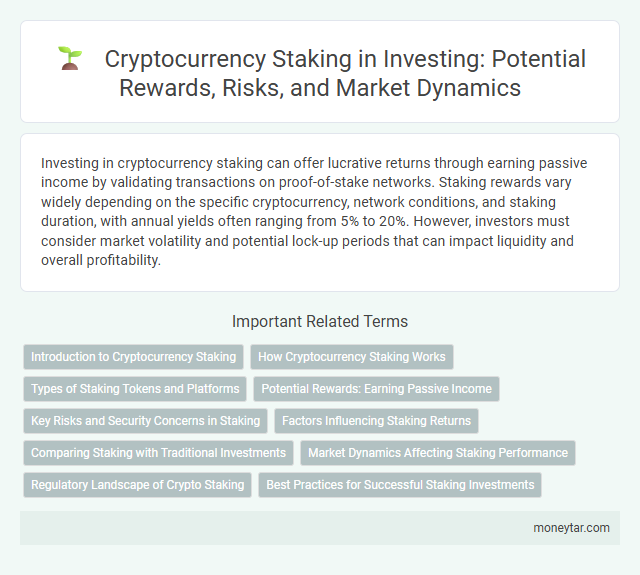 Cryptocurrency Staking in Investing: Potential Rewards, Risks, and Market Dynamics

Investing in cryptocurrency staking can offer lucrative returns through earning passive income by validating transactions on proof-of-stake networks. Staking rewards vary widely depending on the specific cryptocurrency, network conditions, and staking duration, with annual yields often ranging from 5% to 20%. However, investors must consider market volatility and potential lock-up periods that can impact liquidity and overall profitability.

Important Related Terms

Introduction to Cryptocurrency Staking

How Cryptocurrency Staking Works

Types of Staking Tokens and Platforms

Potential Rewards: Earning Passive Income

Key Risks and Security Concerns in Staking

Factors Influencing Staking Returns

Comparing Staking with Traditional Investments

Market Dynamics Affecting Staking Performance

Regulatory Landscape of Crypto Staking

Best Practices for Successful Staking Investments

moneytar.com